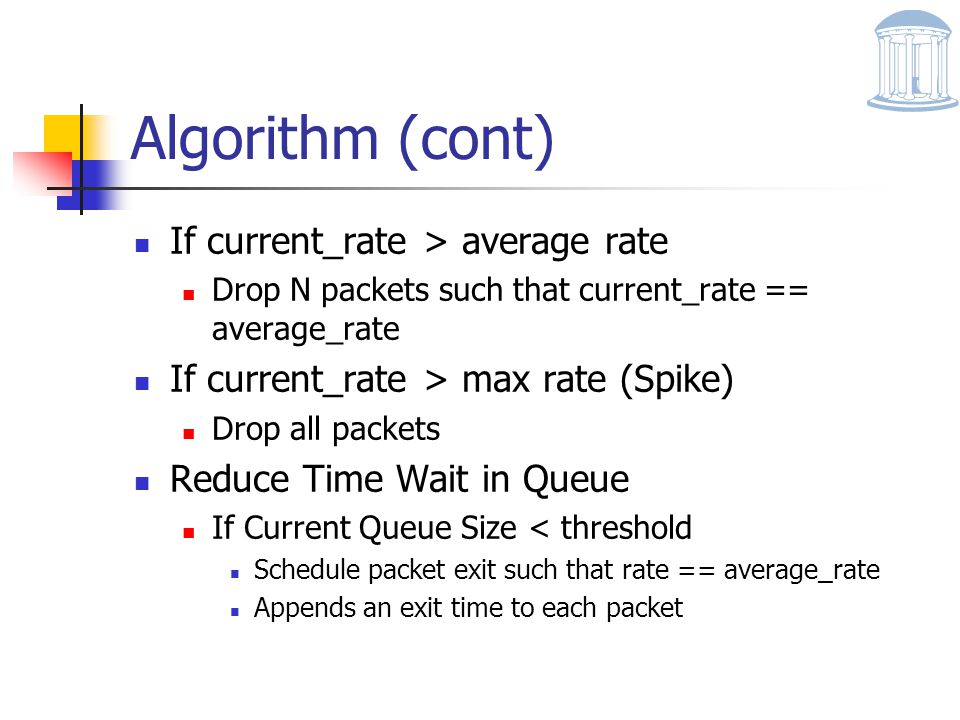 Algorithm (cont)

- If current_rate > average rate
  - Drop N packets such that current_rate == average_rate
- If current_rate > max rate (Spike)
  - Drop all packets
- Reduce Time Wait in Queue
  - If Current Queue Size < threshold
    - Schedule packet exit such that rate == average_rate
    - Appends an exit time to each packet